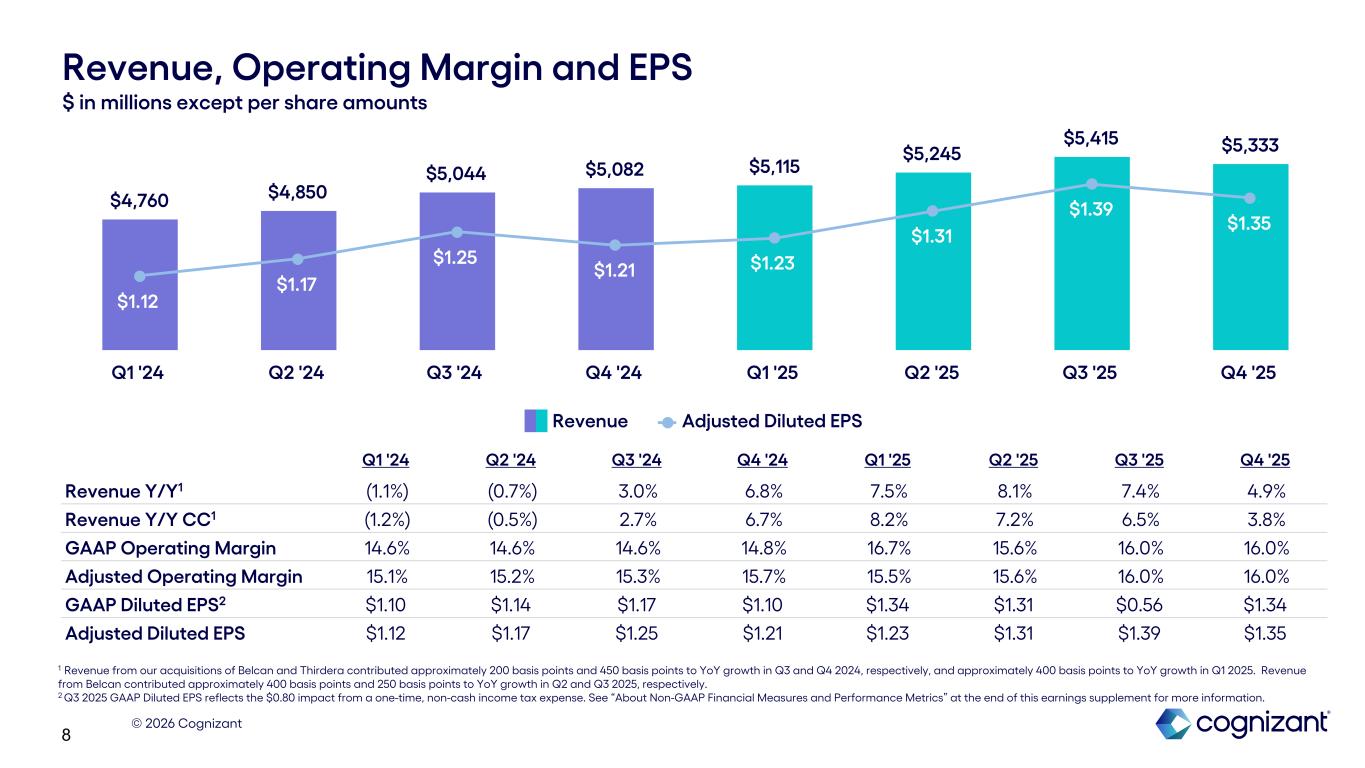 Revenue, Operating Margin and EPS
$ in millions except per share amounts

$4,760 $4,850 $5,044 $5,082 $5,115 $5,245 $5,415 $5,333

$1.12 $1.17 $1.25 $1.21 $1.23 $1.31 $1.39 $1.35

Q1 '24 Q2 '24 Q3 '24 Q4 '24 Q1 '25 Q2 '25 Q3 '25 Q4 '25

Revenue Adjusted Diluted EPS

| | Q1 '24 | Q2 '24 | Q3 '24 | Q4 '24 | Q1 '25 | Q2 '25 | Q3 '25 | Q4 '25 |
|---|---|---|---|---|---|---|---|---|
| Revenue Y/Y$^1$ | (1.1%) | (0.7%) | 3.0% | 6.8% | 7.5% | 8.1% | 7.4% | 4.9% |
| Revenue Y/Y CC$^1$ | (1.2%) | (0.5%) | 2.7% | 6.7% | 8.2% | 7.2% | 6.5% | 3.8% |
| GAAP Operating Margin | 14.6% | 14.6% | 14.6% | 14.8% | 16.7% | 15.6% | 16.0% | 16.0% |
| Adjusted Operating Margin | 15.1% | 15.2% | 15.3% | 15.7% | 15.5% | 15.6% | 16.0% | 16.0% |
| GAAP Diluted EPS$^2$ | $1.10 | $1.14 | $1.17 | $1.10 | $1.34 | $1.31 | $0.56 | $1.34 |
| Adjusted Diluted EPS | $1.12 | $1.17 | $1.25 | $1.21 | $1.23 | $1.31 | $1.39 | $1.35 |

$^1$ Revenue from our acquisitions of Belcan and Thirdera contributed approximately 200 basis points and 450 basis points to YoY growth in Q3 and Q4 2024, respectively, and approximately 400 basis points to YoY growth in Q1 2025. Revenue from Belcan contributed approximately 400 basis points and 250 basis points to YoY growth in Q2 and Q3 2025, respectively.
$^2$ Q3 2025 GAAP Diluted EPS reflects the $0.80 impact from a one-time, non-cash income tax expense. See "About Non-GAAP Financial Measures and Performance Metrics" at the end of this earnings supplement for more information.

© 2026 Cognizant
8
cognizant